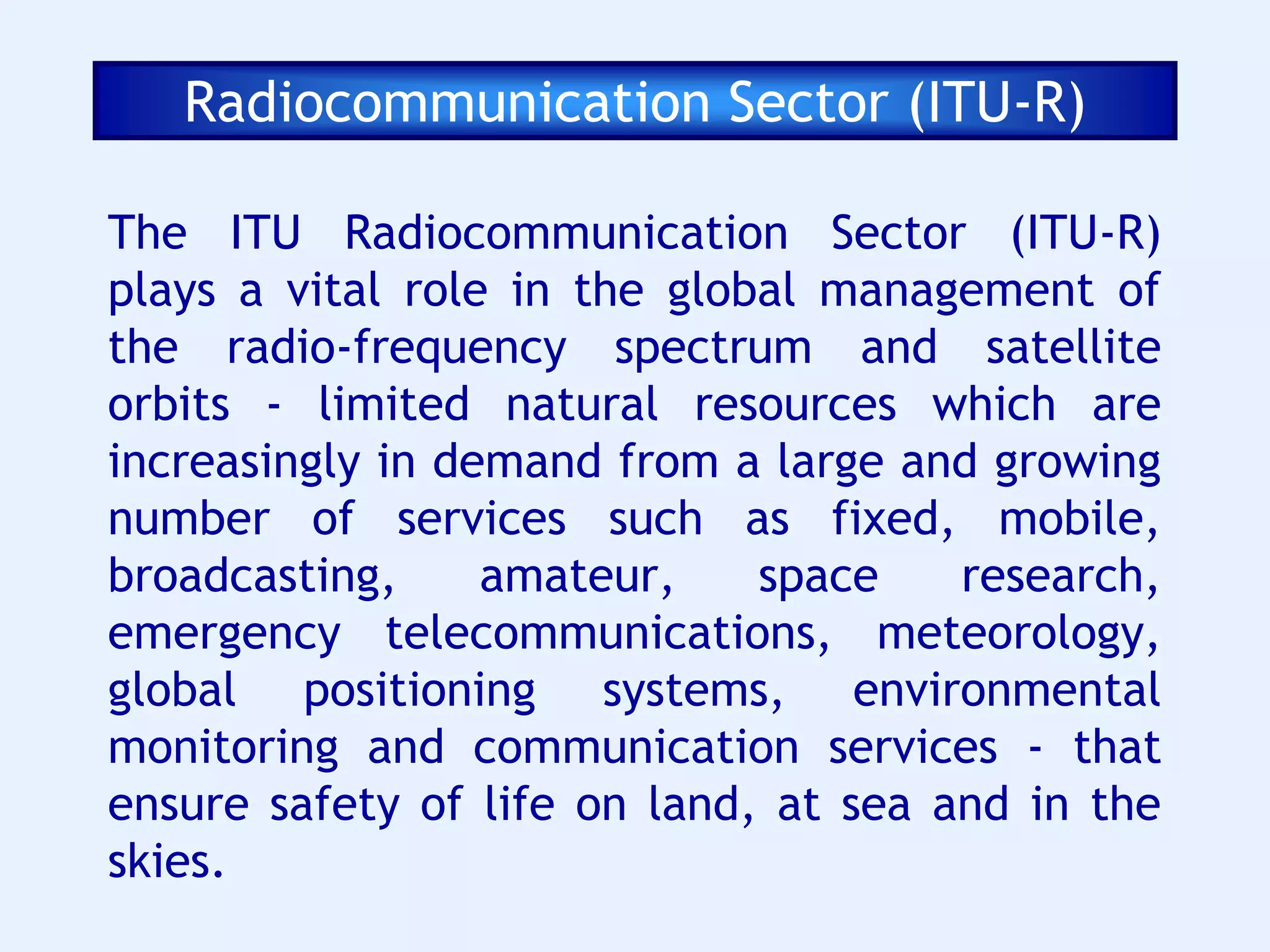 Radiocommunication Sector (ITU-R)

The ITU Radiocommunication Sector (ITU-R) plays a vital role in the global management of the radio-frequency spectrum and satellite orbits - limited natural resources which are increasingly in demand from a large and growing number of services such as fixed, mobile, broadcasting, amateur, space research, emergency telecommunications, meteorology, global positioning systems, environmental monitoring and communication services - that ensure safety of life on land, at sea and in the skies.